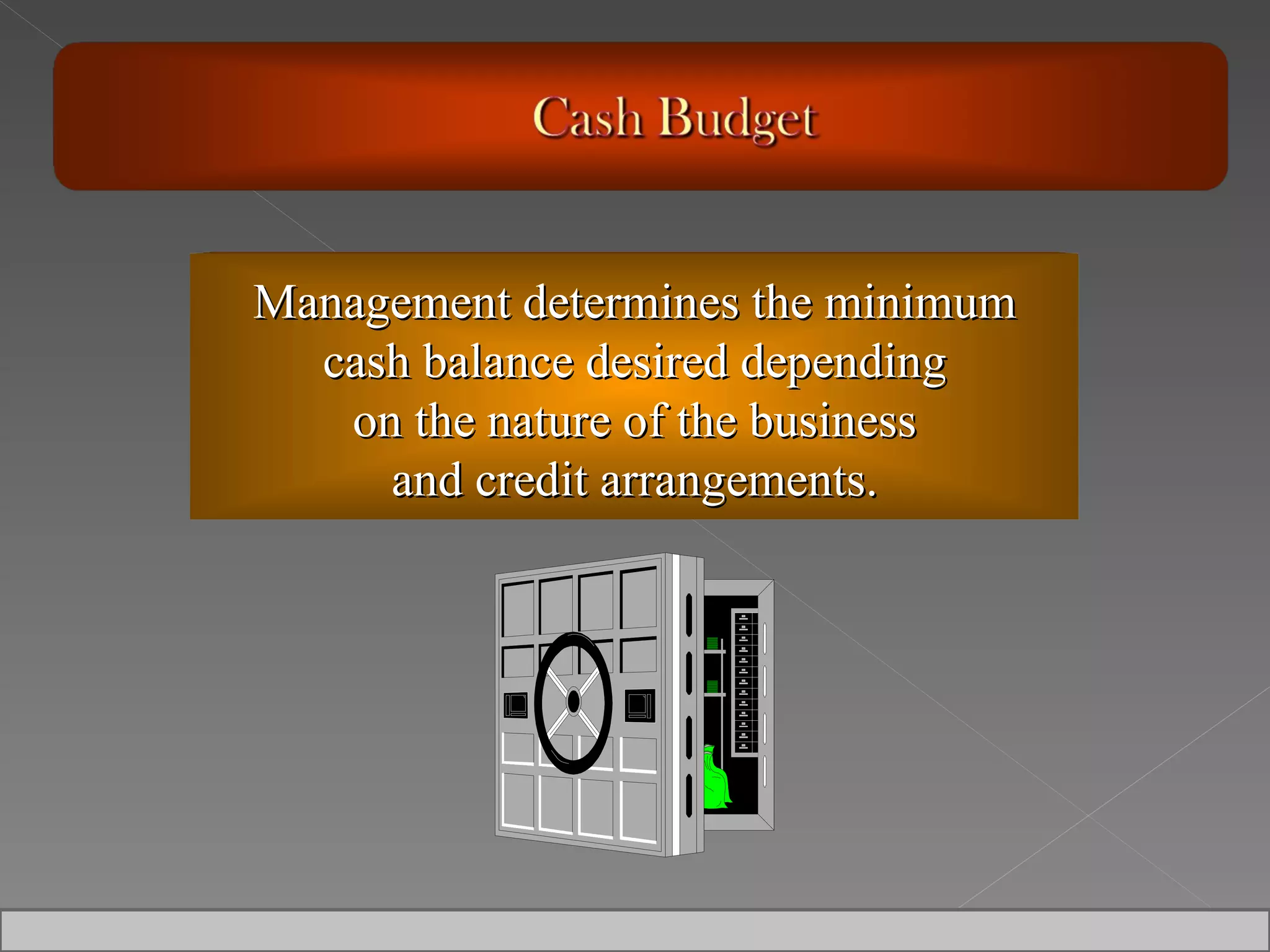 Cash Budget

Management determines the minimum cash balance desired depending on the nature of the business and credit arrangements.